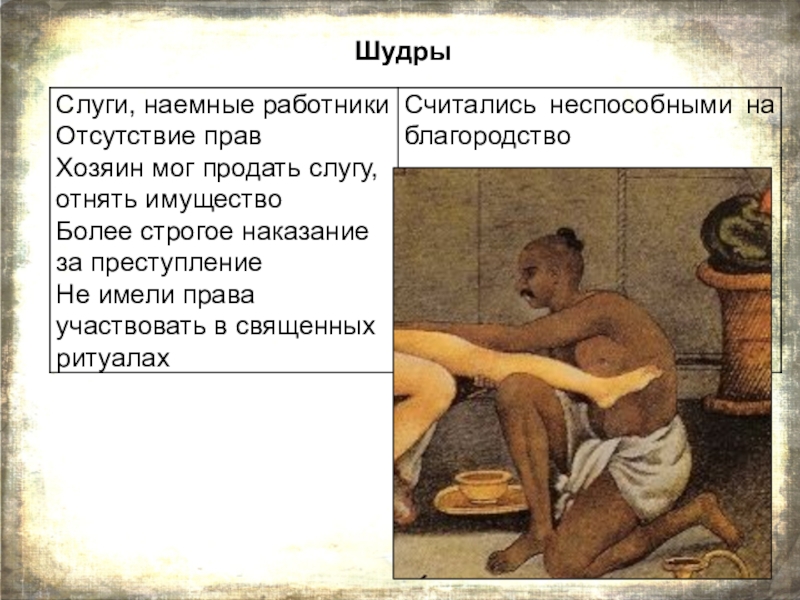 Шудры

| Слуги, наемные работники Отсутствие прав Хозяин мог продать слугу, отнять имущество Более строгое наказание за преступление Не имели права участвовать в священных ритуалах | Считались неспособными на благородство |
|---|---|